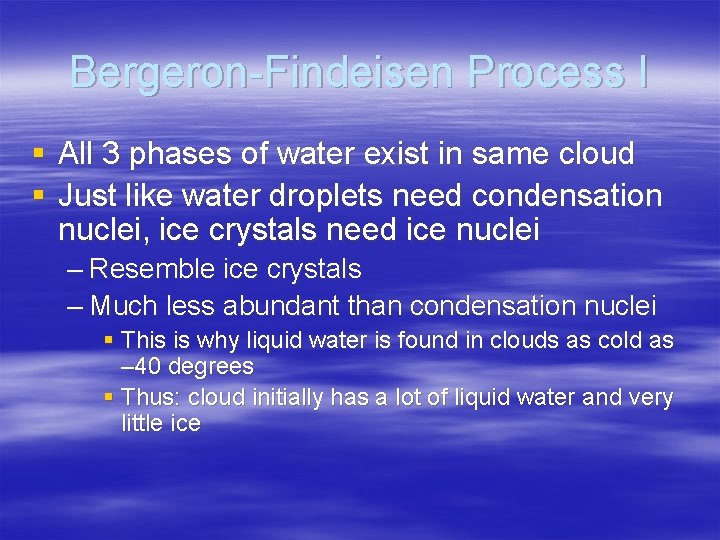 Bergeron-Findeisen Process I

▪ All 3 phases of water exist in same cloud
▪ Just like water droplets need condensation nuclei, ice crystals need ice nuclei
– Resemble ice crystals
– Much less abundant than condensation nuclei
▪ This is why liquid water is found in clouds as cold as –40 degrees
▪ Thus: cloud initially has a lot of liquid water and very little ice